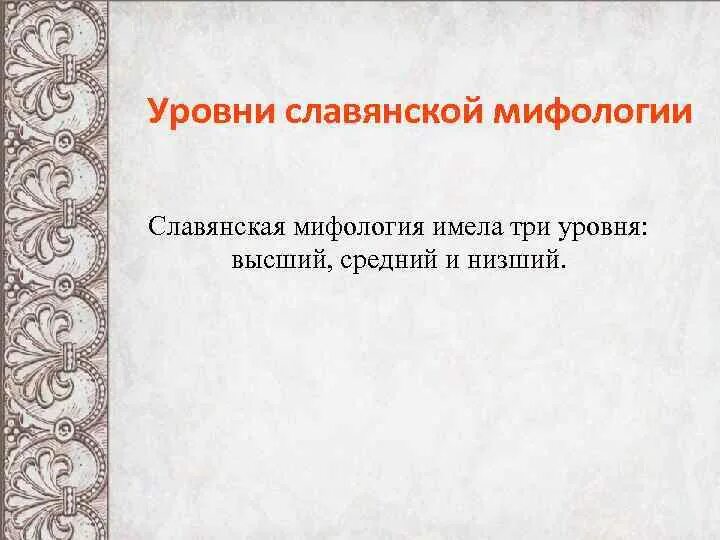 Уровни славянской мифологии

Славянская мифология имела три уровня: высший, средний и низший.